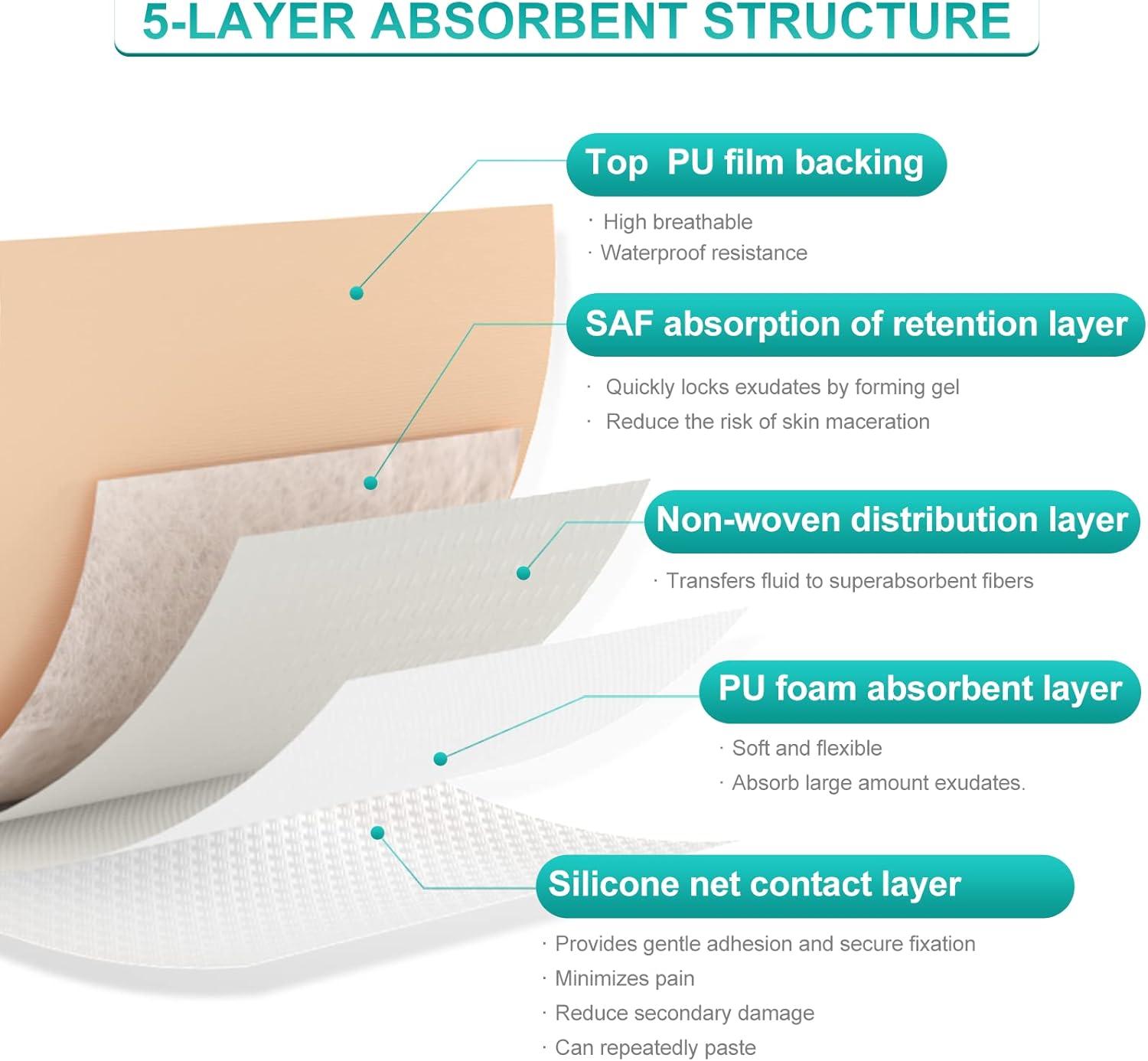 5-LAYER ABSORBENT STRUCTURE

Top PU film backing

· High breathable
· Waterproof resistance

SAF absorption of retention layer

· Quickly locks exudates by forming gel
· Reduce the risk of skin maceration

Non-woven distribution layer

· Transfers fluid to superabsorbent fibers

PU foam absorbent layer

· Soft and flexible
· Absorb large amount exudates.

Silicone net contact layer

· Provides gentle adhesion and secure fixation
· Minimizes pain
· Reduce secondary damage
· Can repeatedly paste